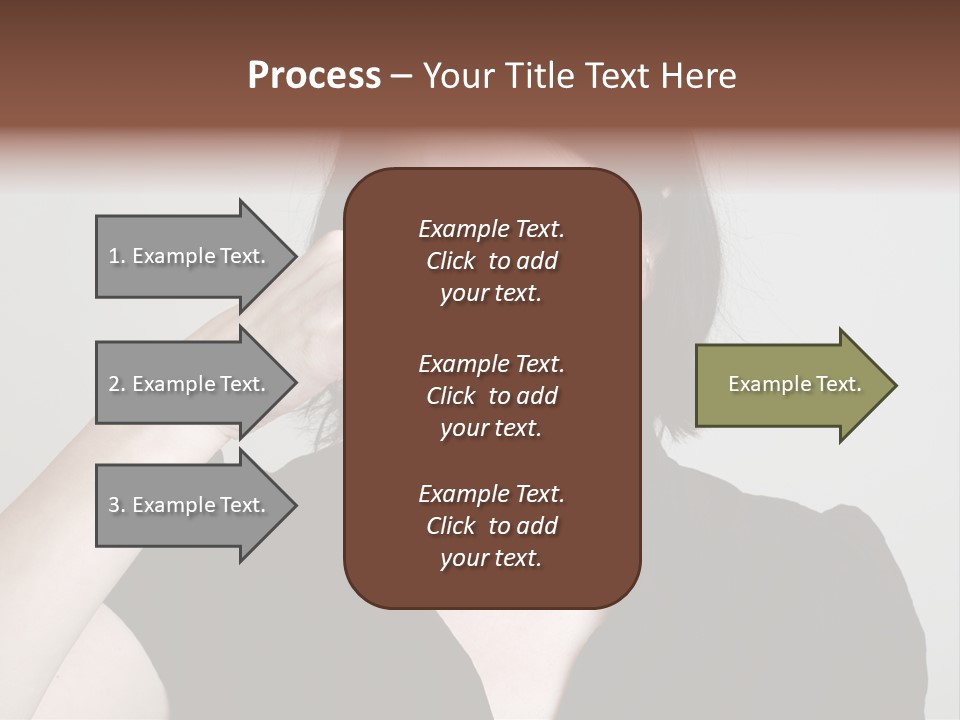 Process – Your Title Text Here

1. Example Text.

2. Example Text.

3. Example Text.

Example Text. Click to add your text.

Example Text. Click to add your text.

Example Text. Click to add your text.

Example Text.